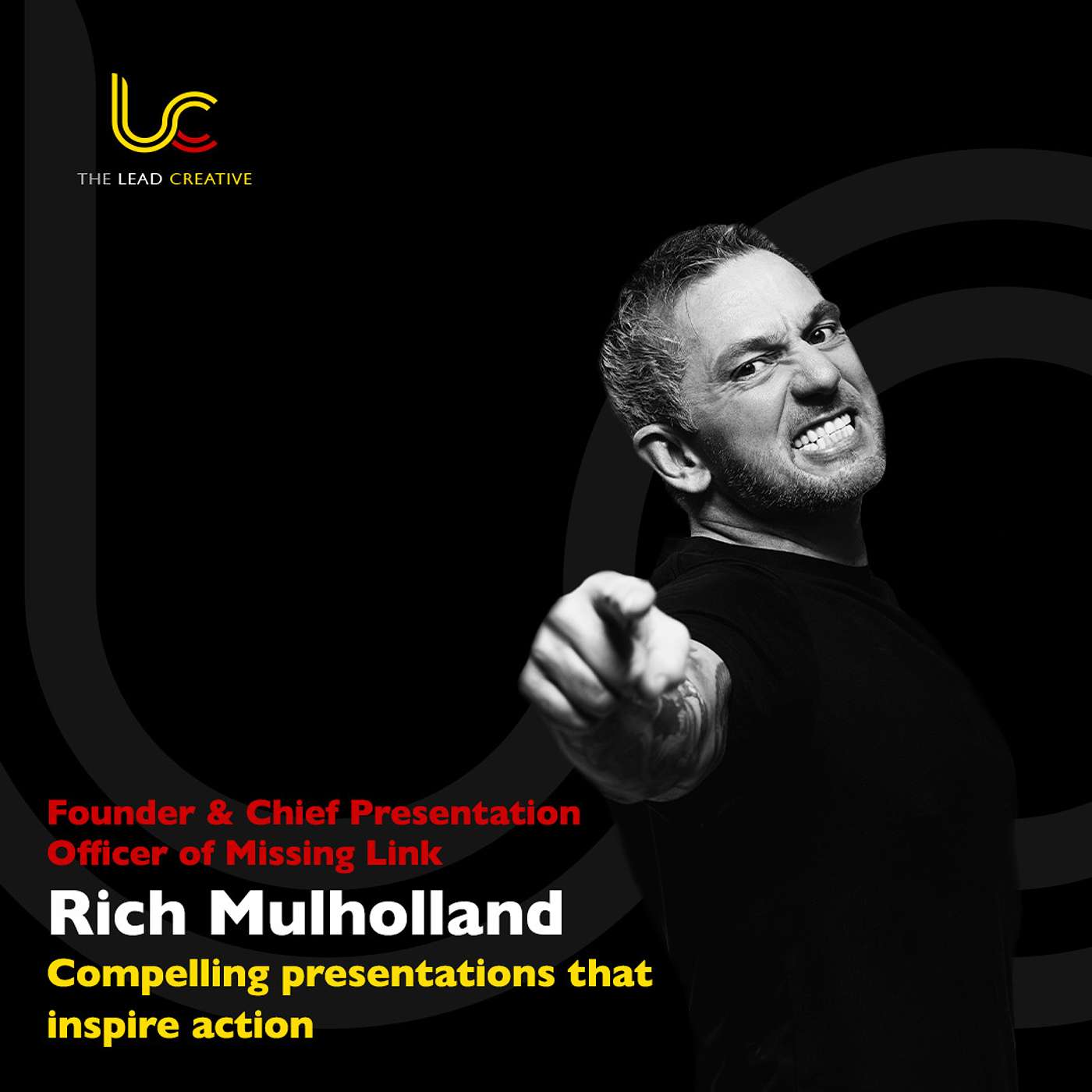 THE LEAD CREATIVE

Founder & Chief Presentation Officer of Missing Link

Rich Mulholland

Compelling presentations that inspire action